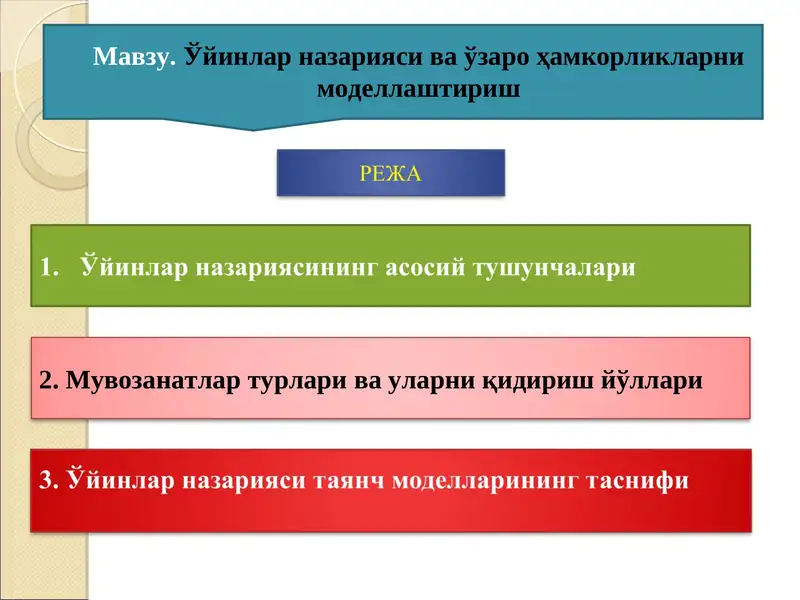 Мавзу. Ўйинлар назарияси ва ўзаро ҳамкорликларни моделлаштириш

РЕЖА

1. Ўйинлар назариясининг асосий тушунчалари

2. Мувозанатлар турлари ва уларни қидириш йўллари

3. Ўйинлар назарияси таянч моделларининг таснифи